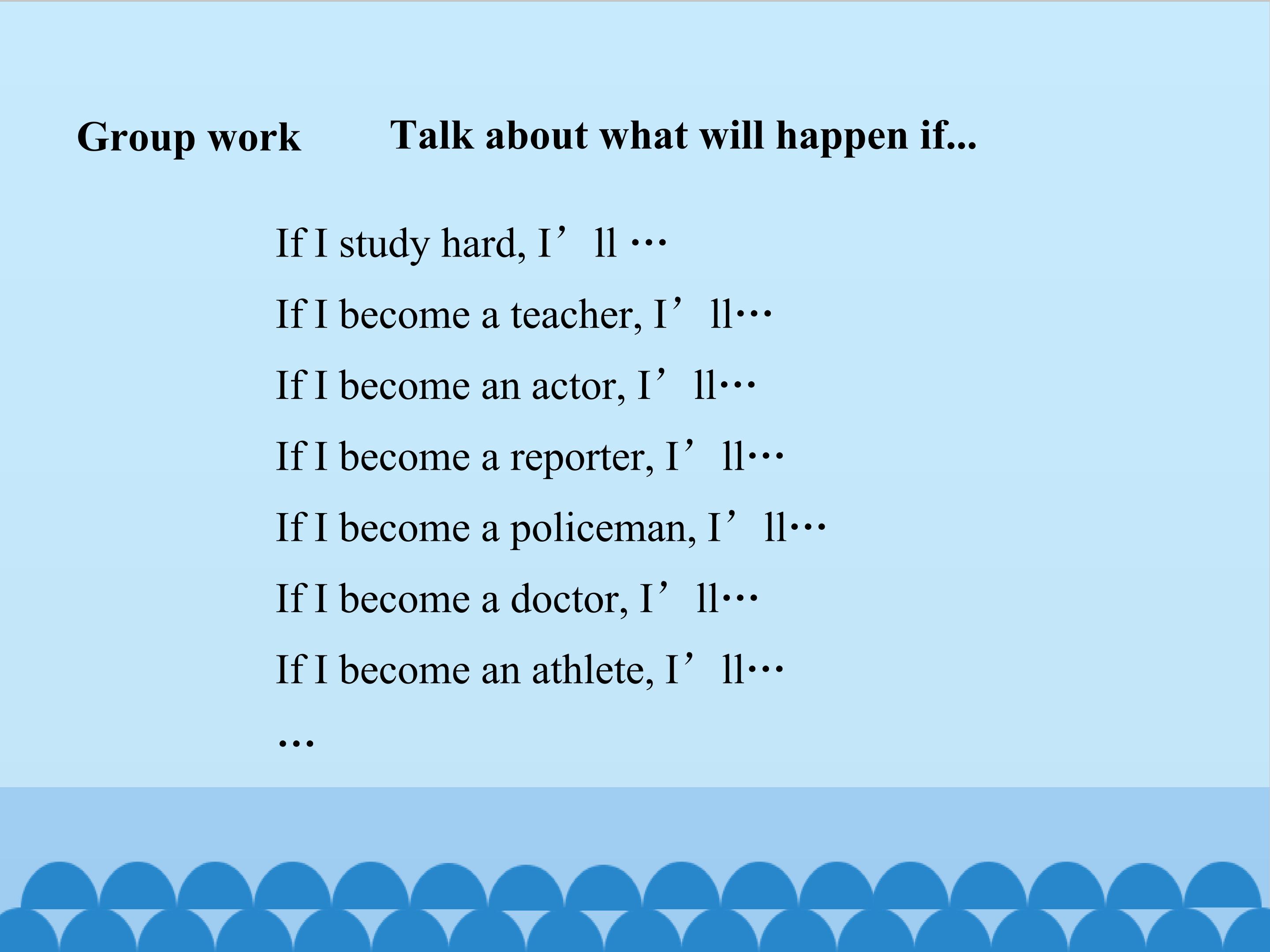 Group work Talk about what will happen if...

If I study hard, I’ll …
If I become a teacher, I’ll…
If I become an actor, I’ll…
If I become a reporter, I’ll…
If I become a policeman, I’ll…
If I become a doctor, I’ll…
If I become an athlete, I’ll…
…